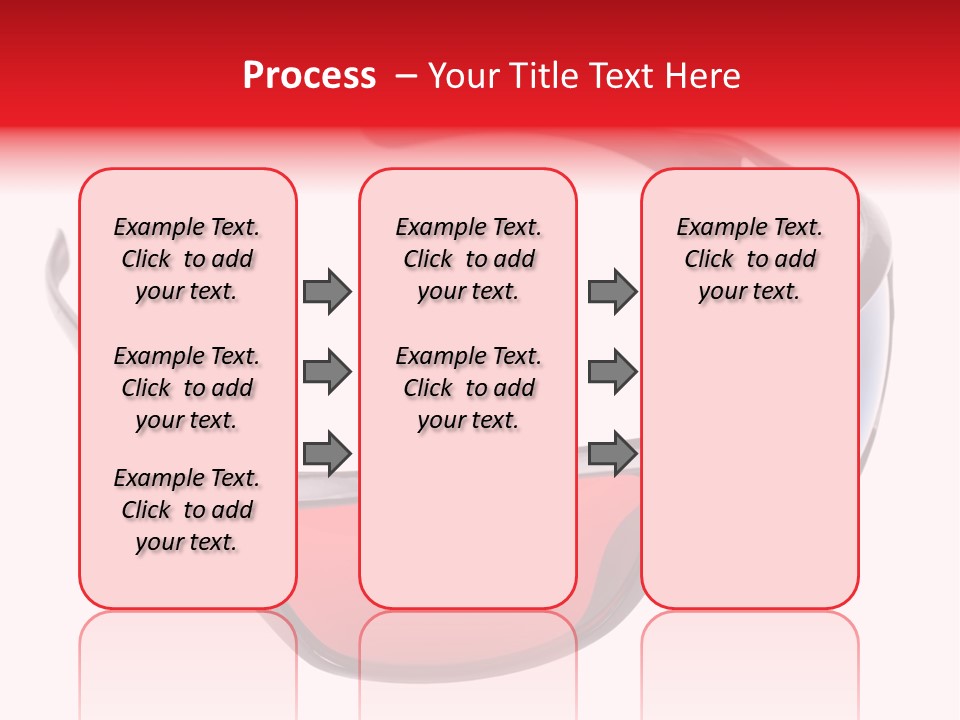 Process – Your Title Text Here

Example Text. Click to add your text.

Example Text. Click to add your text.

Example Text. Click to add your text.

Example Text. Click to add your text.

Example Text. Click to add your text.

Example Text. Click to add your text.